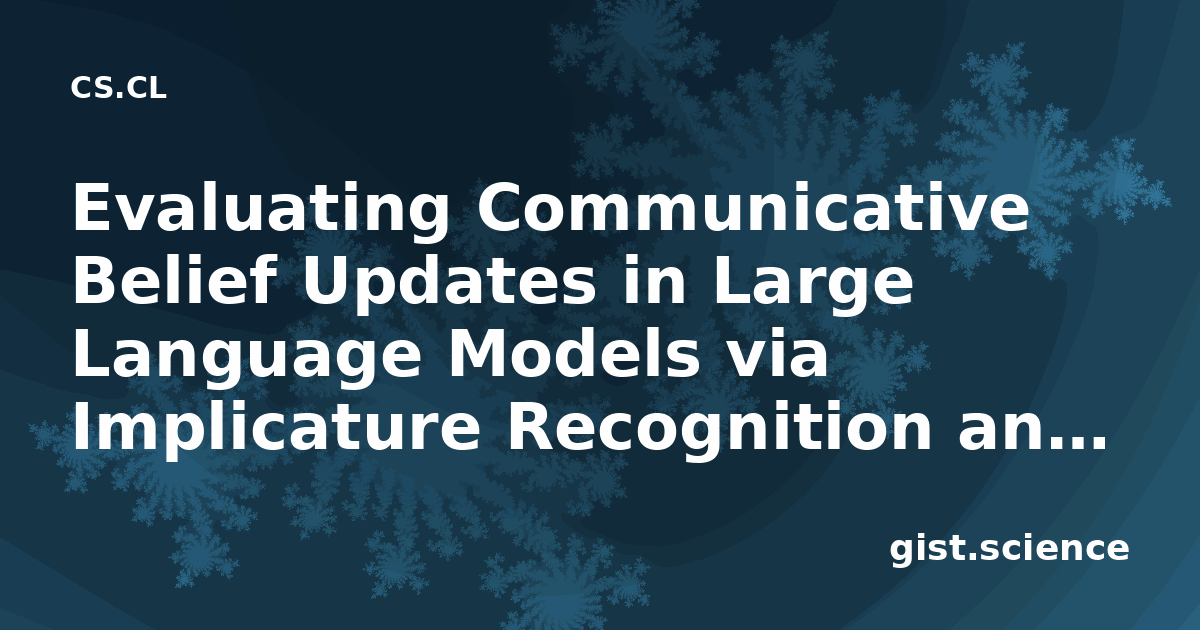 CS.CL

Evaluating Communicative Belief Updates in Large Language Models via Implicature Recognition an…

gist.science